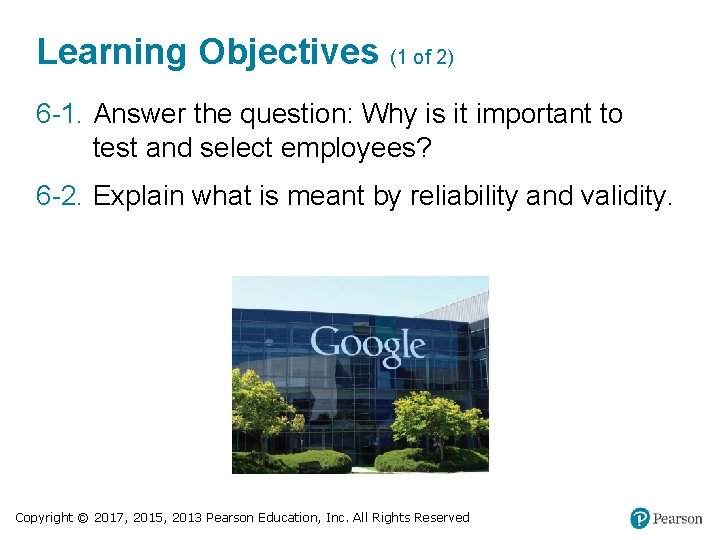 Learning Objectives (1 of 2)

6-1. Answer the question: Why is it important to test and select employees?

6-2. Explain what is meant by reliability and validity.

Google

Copyright © 2017, 2015, 2013 Pearson Education, Inc. All Rights Reserved

Pearson